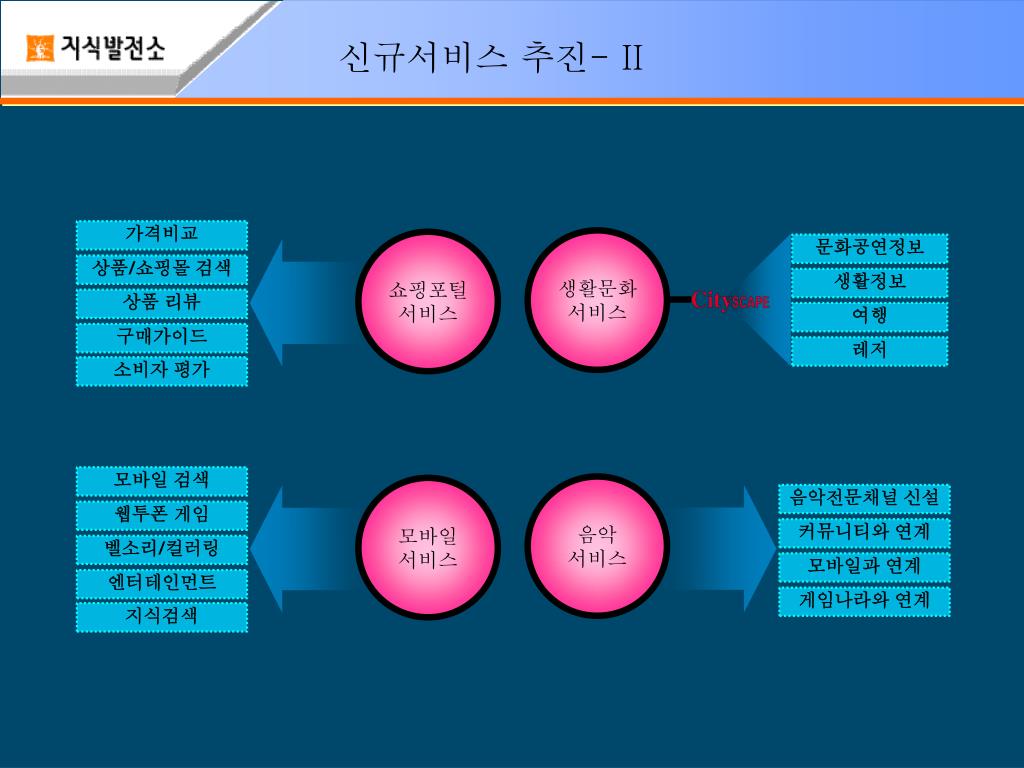 지식발전소

신규서비스 추진- II

가격비교
상품/쇼핑몰 검색
상품 리뷰
구매가이드
소비자 평가

쇼핑포털
서비스

생활문화
서비스

CitySCAPE

문화공연정보
생활정보
여행
레저

모바일 검색
웹투폰 게임
벨소리/컬러링
엔터테인먼트
지식검색

모바일
서비스

음악
서비스

음악전문채널 신설
커뮤니티와 연계
모바일과 연계
게임나라와 연계